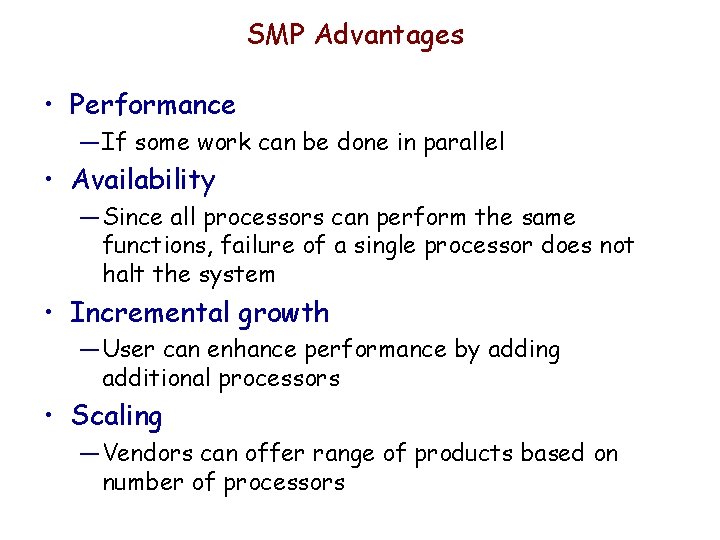 SMP Advantages

• Performance
—If some work can be done in parallel
• Availability
—Since all processors can perform the same functions, failure of a single processor does not halt the system
• Incremental growth
—User can enhance performance by adding additional processors
• Scaling
—Vendors can offer range of products based on number of processors